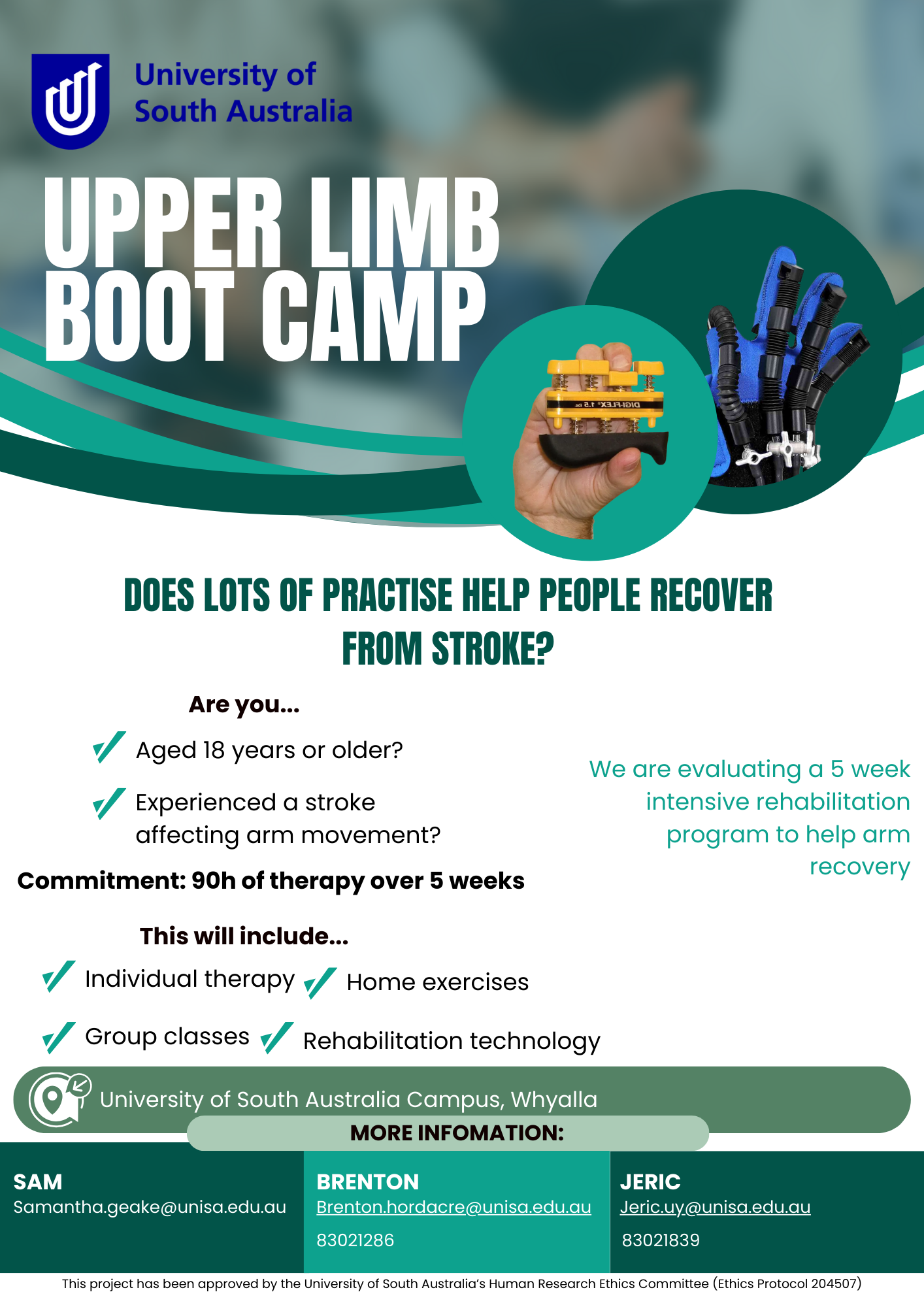 University of South Australia

UPPER LIMB BOOT CAMP

DIGI-FLEX 1.5 lbs

DOES LOTS OF PRACTISE HELP PEOPLE RECOVER FROM STROKE?

Are you...

Aged 18 years or older?

Experienced a stroke affecting arm movement?

Commitment: 90h of therapy over 5 weeks

We are evaluating a 5 week intensive rehabilitation program to help arm recovery

This will include...

Individual therapy

Home exercises

Group classes

Rehabilitation technology

University of South Australia Campus, Whyalla

MORE INFOMATION:

SAM
Samantha.geake@unisa.edu.au

BRENTON
Brenton.hordacre@unisa.edu.au
83021286

JERIC
Jeric.uy@unisa.edu.au
83021839

This project has been approved by the University of South Australia's Human Research Ethics Committee (Ethics Protocol 204507)